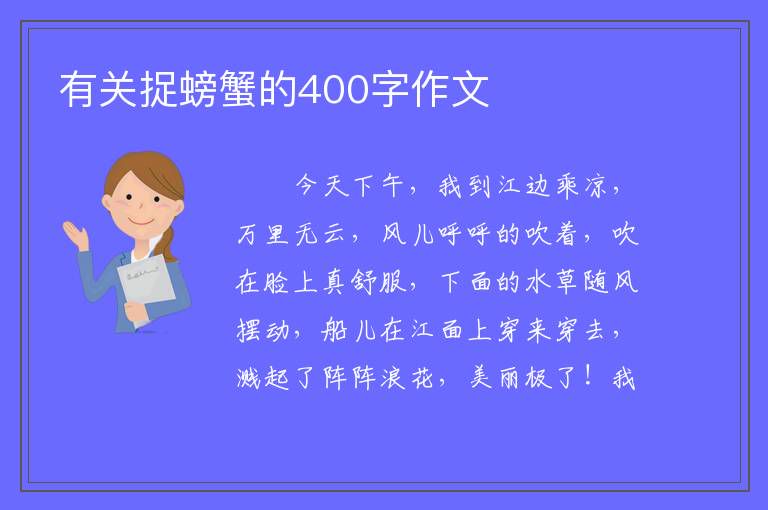 有关捉螃蟹的400字作文

今天下午，我到江边乘凉，万里无云，风儿呼呼的吹着，吹在脸上真舒服，下面的水草随风摆动，船儿在江面上穿来穿去，溅起了阵阵浪花，美丽极了！我